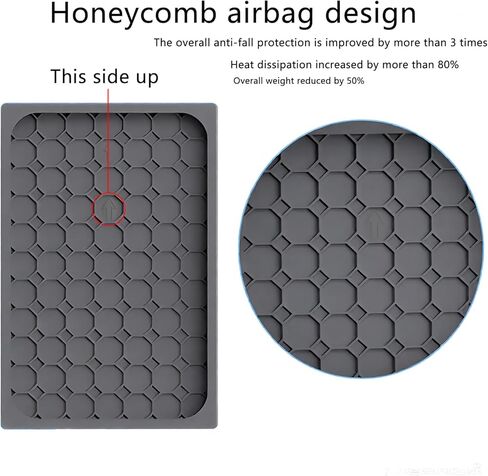 Honeycomb airbag design

The overall anti-fall protection is improved by more than 3 times

Heat dissipation increased by more than 80%

Overall weight reduced by 50%

This side up